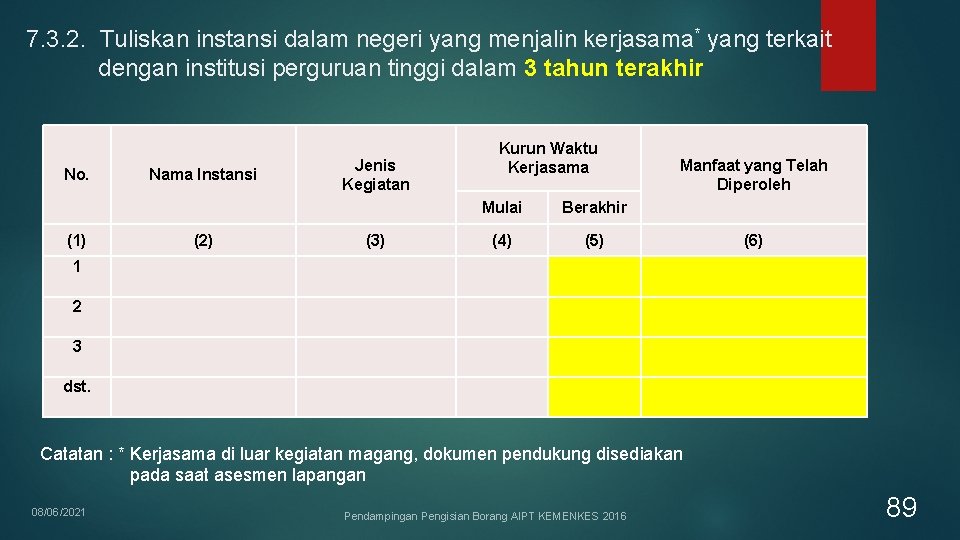 7.3.2. Tuliskan instansi dalam negeri yang menjalin kerjasama* yang terkait dengan institusi perguruan tinggi dalam 3 tahun terakhir

| No. | Nama Instansi | Jenis Kegiatan | Kurun Waktu Kerjasama Mulai | Kurun Waktu Kerjasama Berakhir | Manfaat yang Telah Diperoleh |
|---|---|---|---|---|---|
| (1) | (2) | (3) | (4) | (5) | (6) |
| 1 | | | | | |
| 2 | | | | | |
| 3 | | | | | |
| dst. | | | | | |

Catatan : * Kerjasama di luar kegiatan magang, dokumen pendukung disediakan pada saat asesmen lapangan

08/06/2021

Pendampingan Pengisian Borang AIPT KEMENKES 2016

89